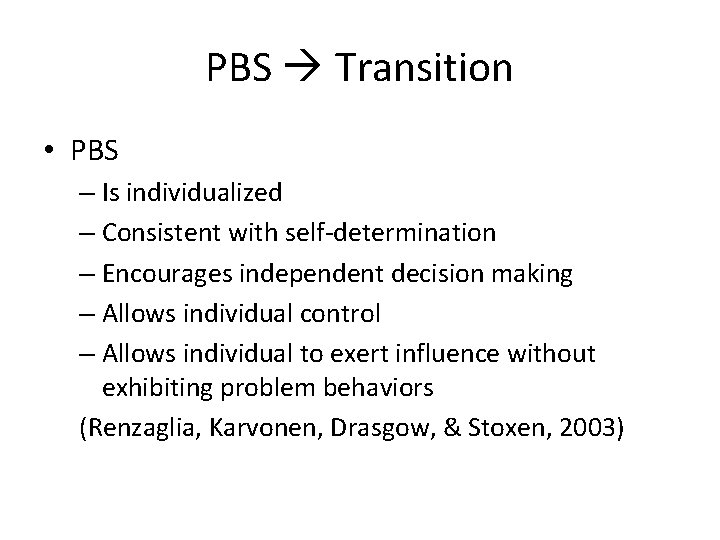 PBS → Transition

• PBS
– Is individualized
– Consistent with self-determination
– Encourages independent decision making
– Allows individual control
– Allows individual to exert influence without exhibiting problem behaviors

(Renzaglia, Karvonen, Drasgow, & Stoxen, 2003)